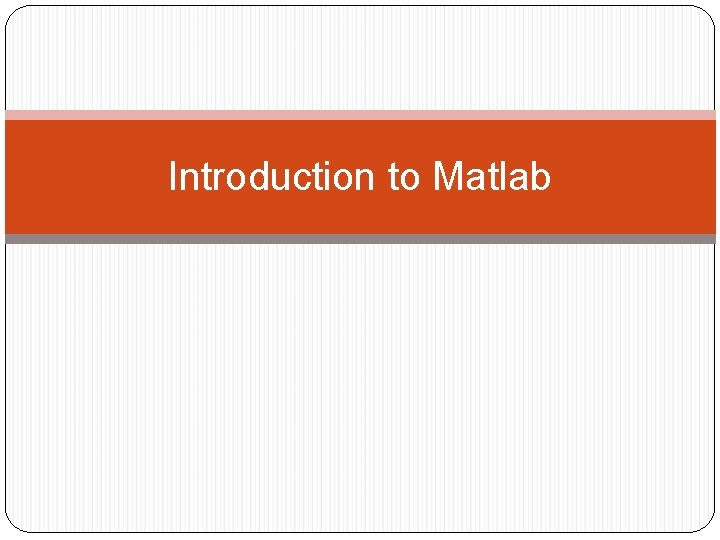 Introduction to Matlab